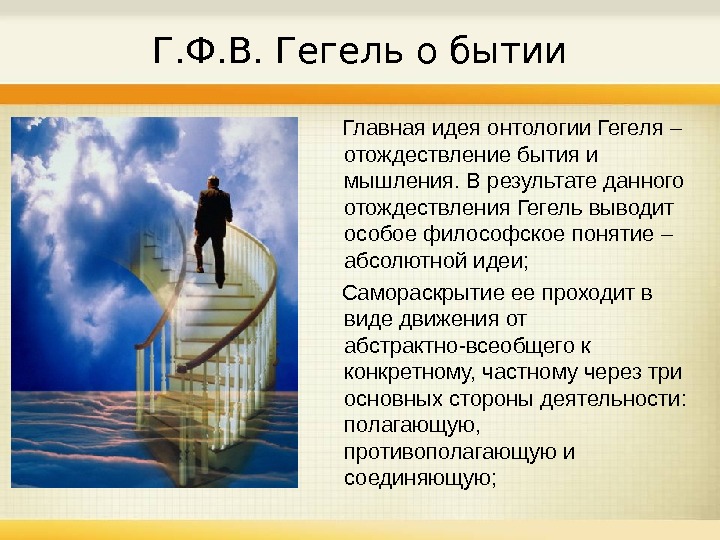 Г.Ф.В. Гегель о бытии

Главная идея онтологии Гегеля – отождествление бытия и мышления. В результате данного отождествления Гегель выводит особое философское понятие – абсолютной идеи;

Самораскрытие ее проходит в виде движения от абстрактно-всеобщего к конкретному, частному через три основных стороны деятельности: полагающую, противополагающую и соединяющую;